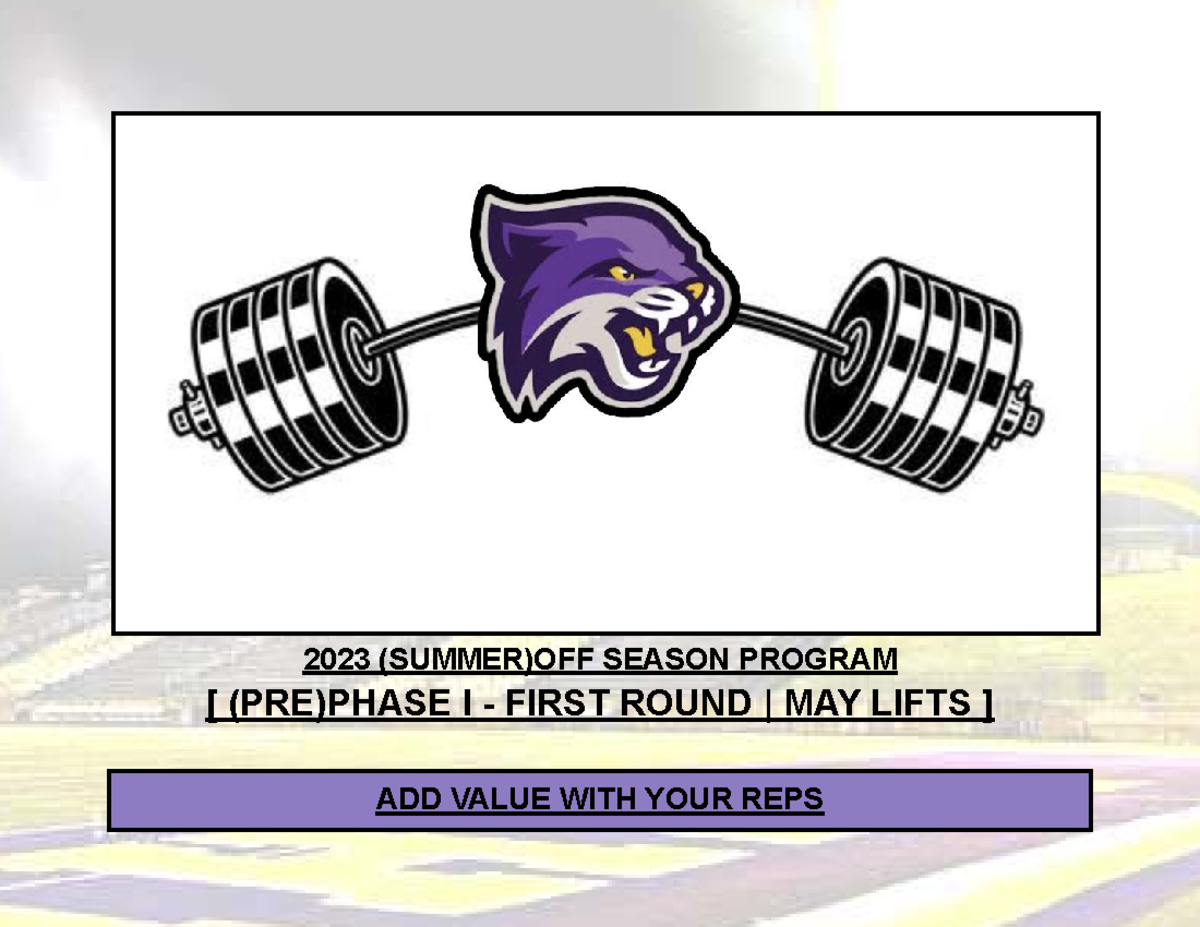 2023 (SUMMER)OFF SEASON PROGRAM

[ (PRE)PHASE I - FIRST ROUND | MAY LIFTS ]

ADD VALUE WITH YOUR REPS